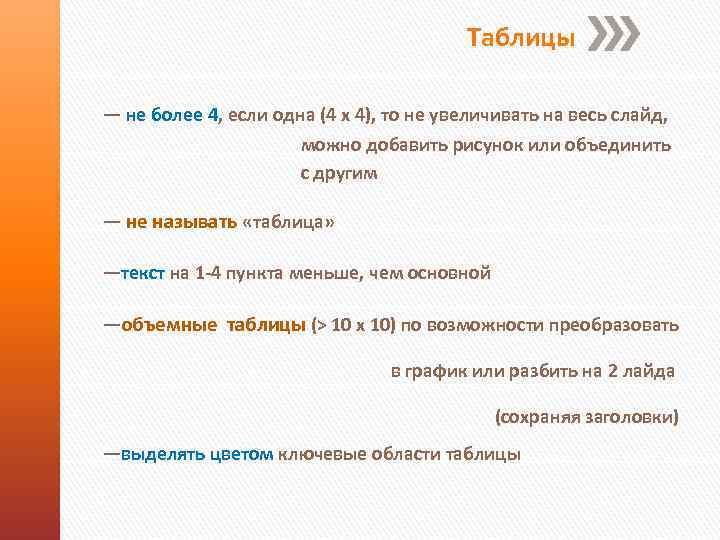 Таблицы

— не более 4, если одна (4 х 4), то не увеличивать на весь слайд, можно добавить рисунок или объединить с другим

— не называть «таблица»

—текст на 1-4 пункта меньше, чем основной

—объемные таблицы (> 10 х 10) по возможности преобразовать в график или разбить на 2 лайда (сохраняя заголовки)

—выделять цветом ключевые области таблицы